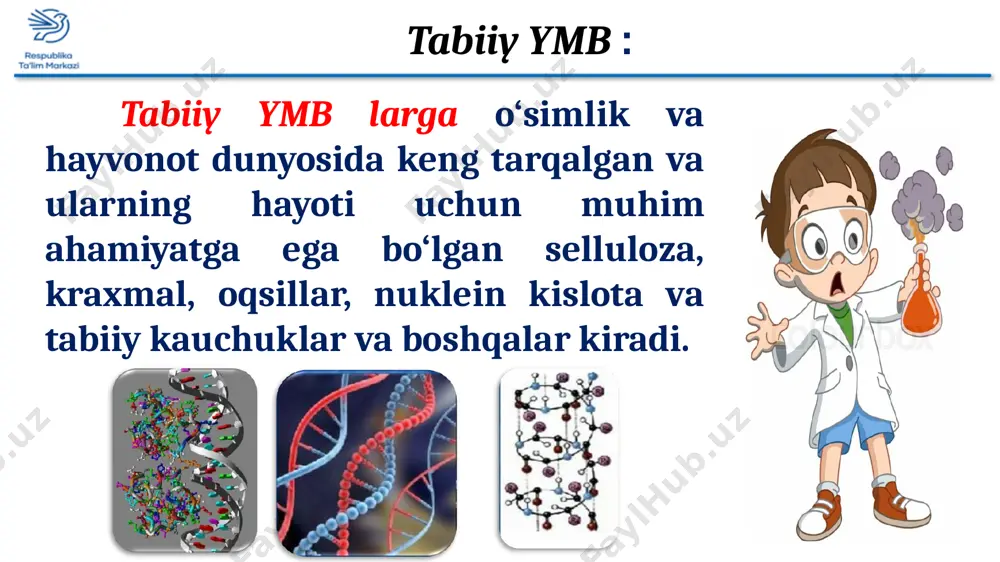 Respublika Ta'lim Markazi

Tabiiy YMB :

Tabiiy YMB larga o‘simlik va hayvonot dunyosida keng tarqalgan va ularning hayoti uchun muhim ahamiyatga ega bo‘lgan selluloza, kraxmal, oqsillar, nuklein kislota va tabiiy kauchuklar va boshqalar kiradi.

FaylHub.uz